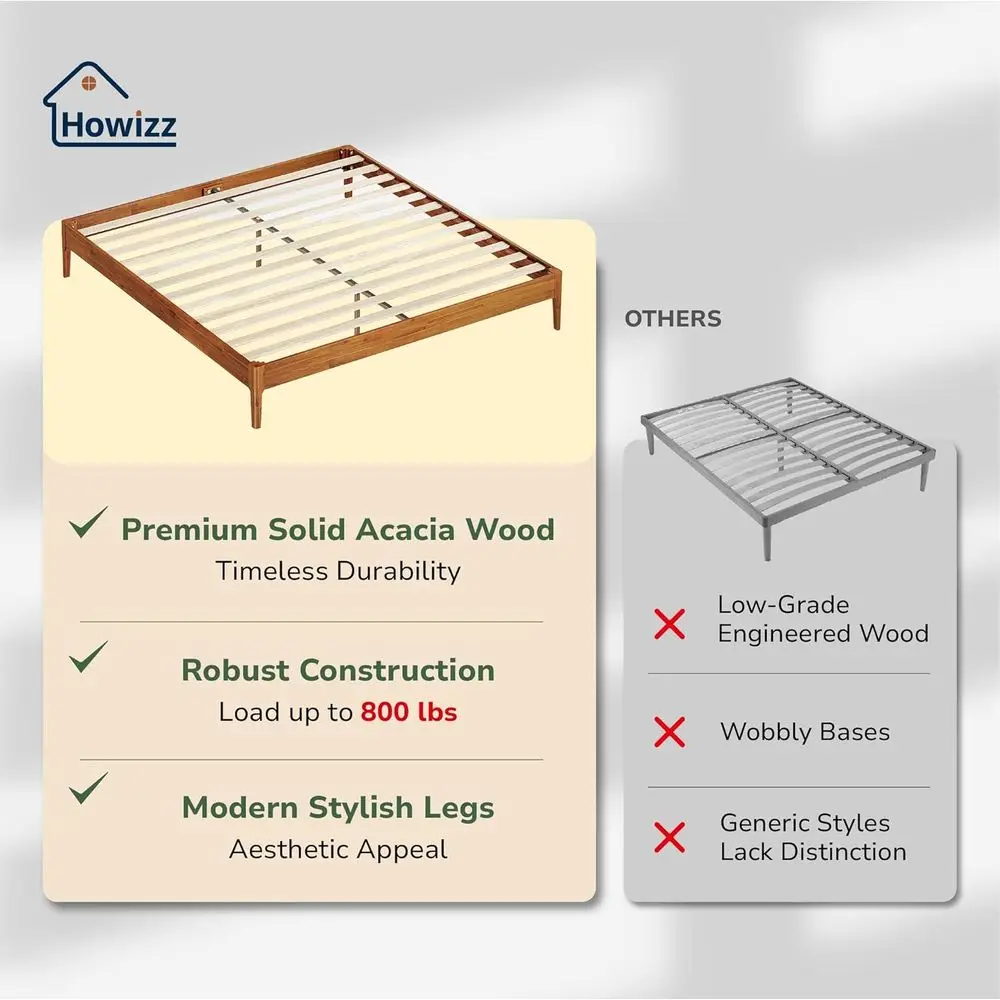 Howizz

Premium Solid Acacia Wood
Timeless Durability

Robust Construction
Load up to 800 lbs

Modern Stylish Legs
Aesthetic Appeal

OTHERS

Low-Grade Engineered Wood

Wobbly Bases

Generic Styles Lack Distinction